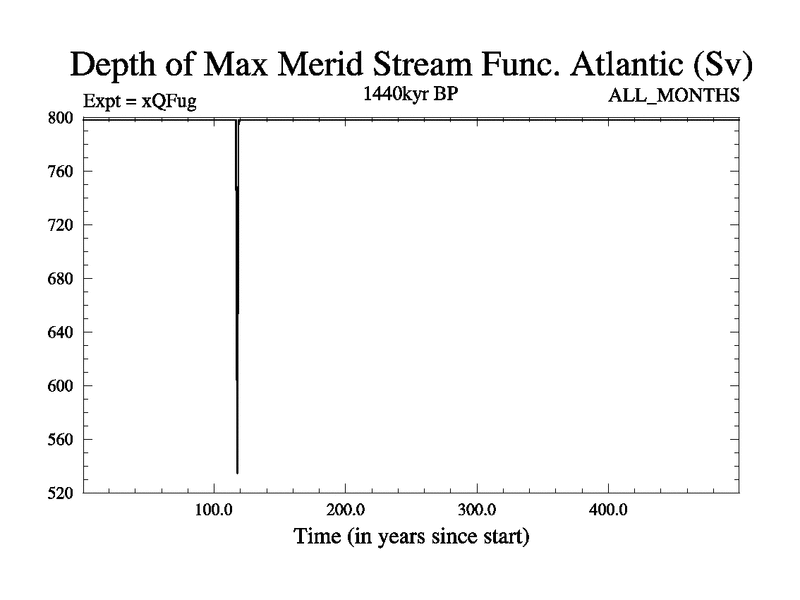 Depth of Max Merid Stream Func. Atlantic (Sv)
Expt = xQFug
1440kyr BP
ALL_MONTHS

800
760
720
680
640
600
560
520

100.0
200.0
300.0
400.0
Time (in years since start)